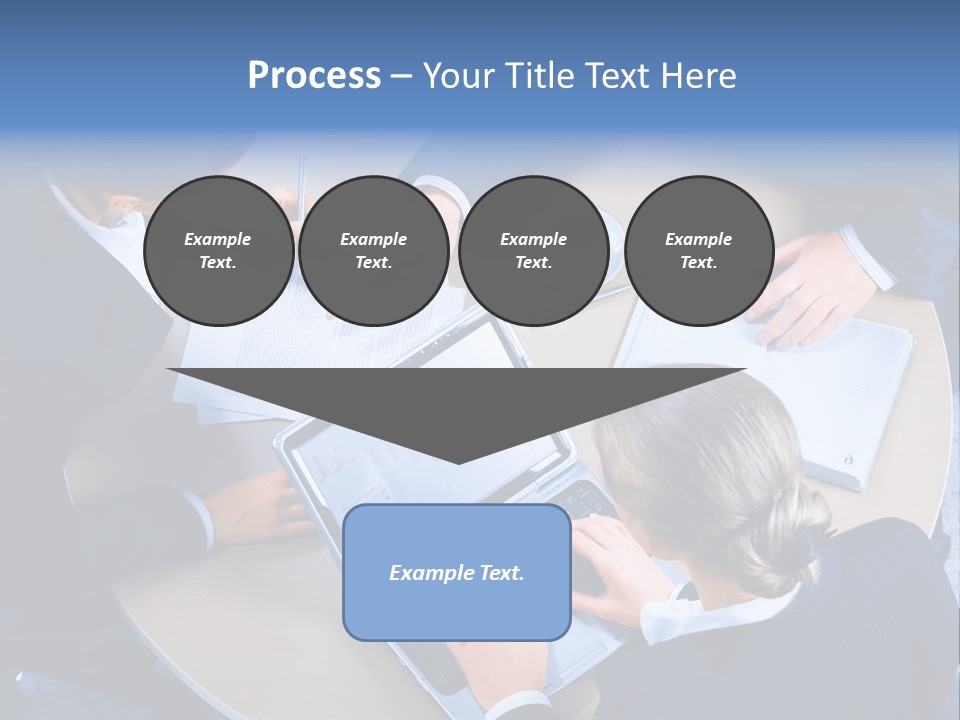 Process – Your Title Text Here

Example Text.

Example Text.

Example Text.

Example Text.

Example Text.